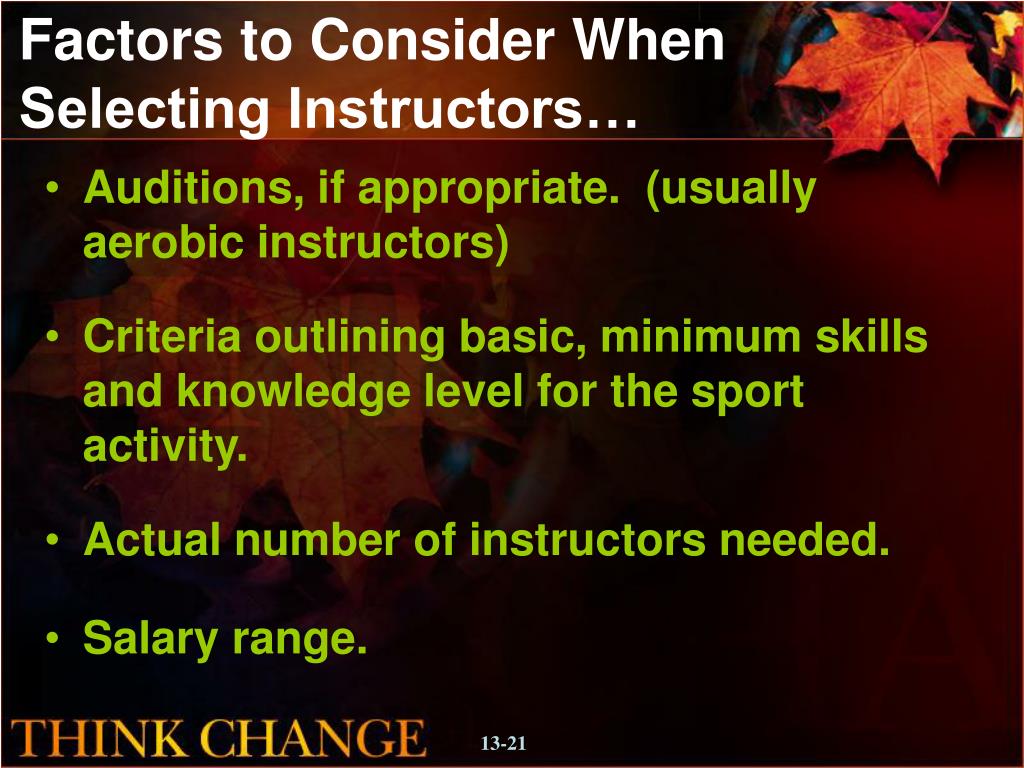 Factors to Consider When Selecting Instructors…

• Auditions, if appropriate. (usually aerobic instructors)

• Criteria outlining basic, minimum skills and knowledge level for the sport activity.

• Actual number of instructors needed.

• Salary range.

THINK CHANGE

13-21